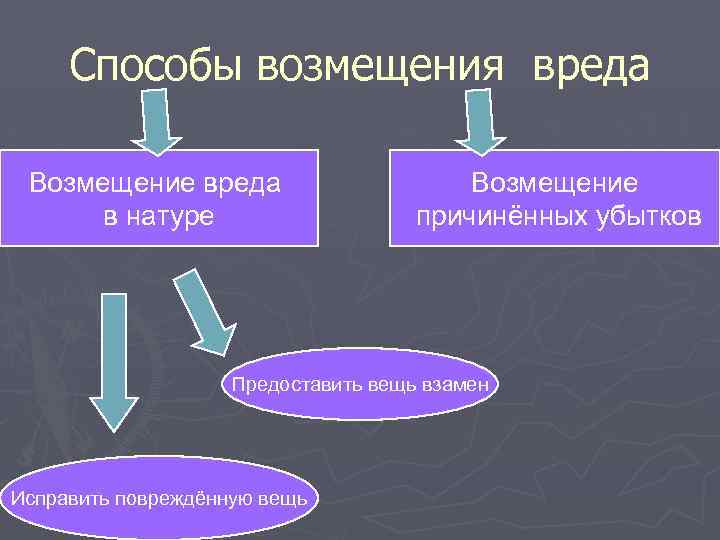 Способы возмещения вреда

Возмещение вреда в натуре

Возмещение причинённых убытков

Предоставить вещь взамен

Исправить повреждённую вещь